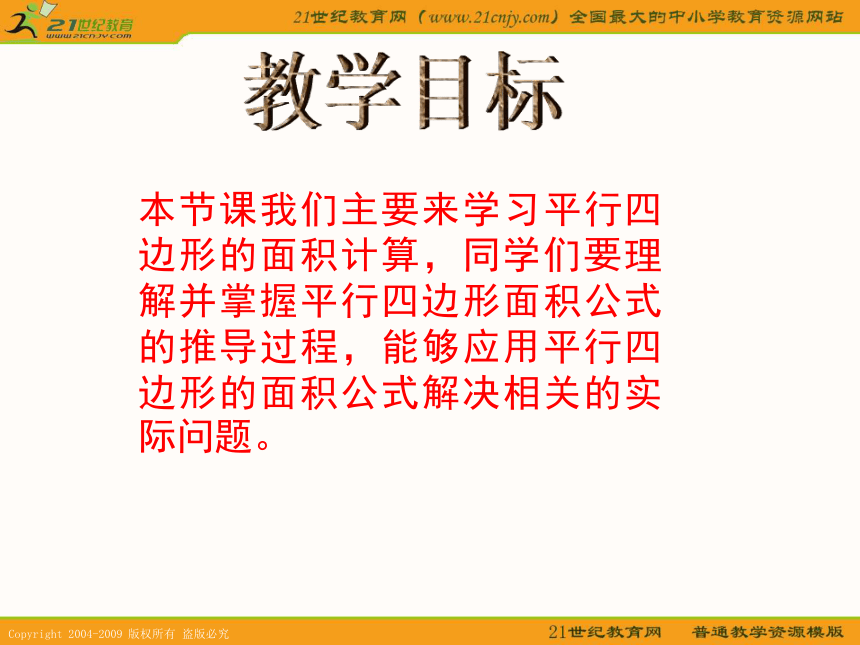 21世纪教育
www.21cnjy.com

21世纪教育网（www.21cnjy.com）全国最大的中小学教育资源网站

教学目标

本节课我们主要来学习平行四边形的面积计算，同学们要理解并掌握平行四边形面积公式的推导过程，能够应用平行四边形的面积公式解决相关的实际问题。

Copyright 2004-2009 版权所有 盗版必究

21世纪教育网 普通教学资源模版